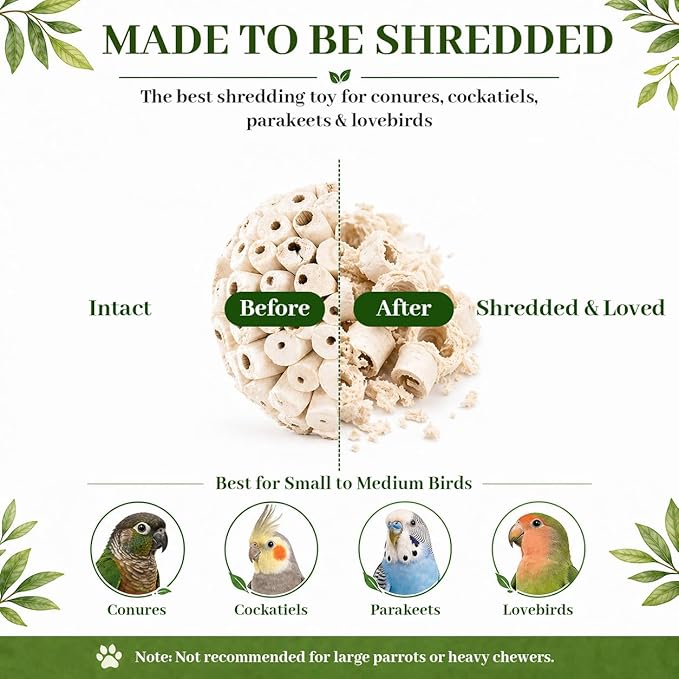 MADE TO BE SHREDDED

The best shredding toy for conures, cockatiels, parakeets & lovebirds

Intact

Before

After

Shredded & Loved

Best for Small to Medium Birds

Conures

Cockatiels

Parakeets

Lovebirds

Note: Not recommended for large parrots or heavy chewers.